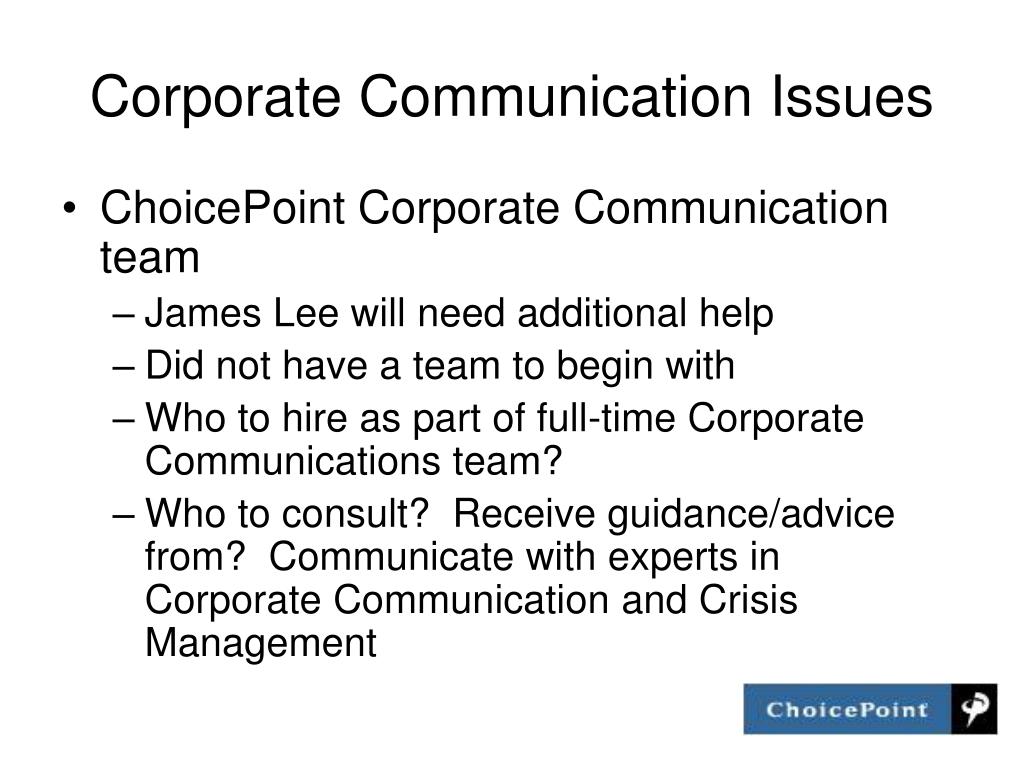 Corporate Communication Issues

• ChoicePoint Corporate Communication team
– James Lee will need additional help
– Did not have a team to begin with
– Who to hire as part of full-time Corporate Communications team?
– Who to consult? Receive guidance/advice from? Communicate with experts in Corporate Communication and Crisis Management

ChoicePoint